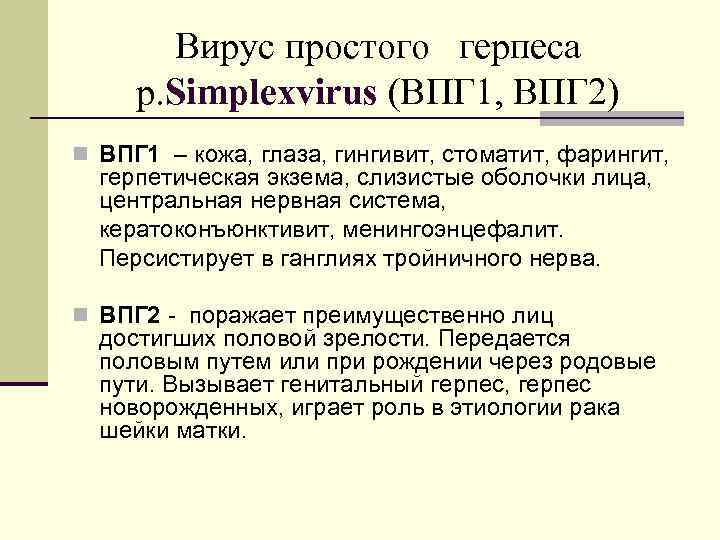 Вирус простого герпеса р.Simplexvirus (ВПГ1, ВПГ2)

ВПГ1 – кожа, глаза, гингивит, стоматит, фарингит, герпетическая экзема, слизистые оболочки лица, центральная нервная система, кератоконъюнктивит, менингоэнцефалит. Персистирует в ганглиях тройничного нерва.

ВПГ2 - поражает преимущественно лиц достигших половой зрелости. Передается половым путем или при рождении через родовые пути. Вызывает генитальный герпес, герпес новорожденных, играет роль в этиологии рака шейки матки.